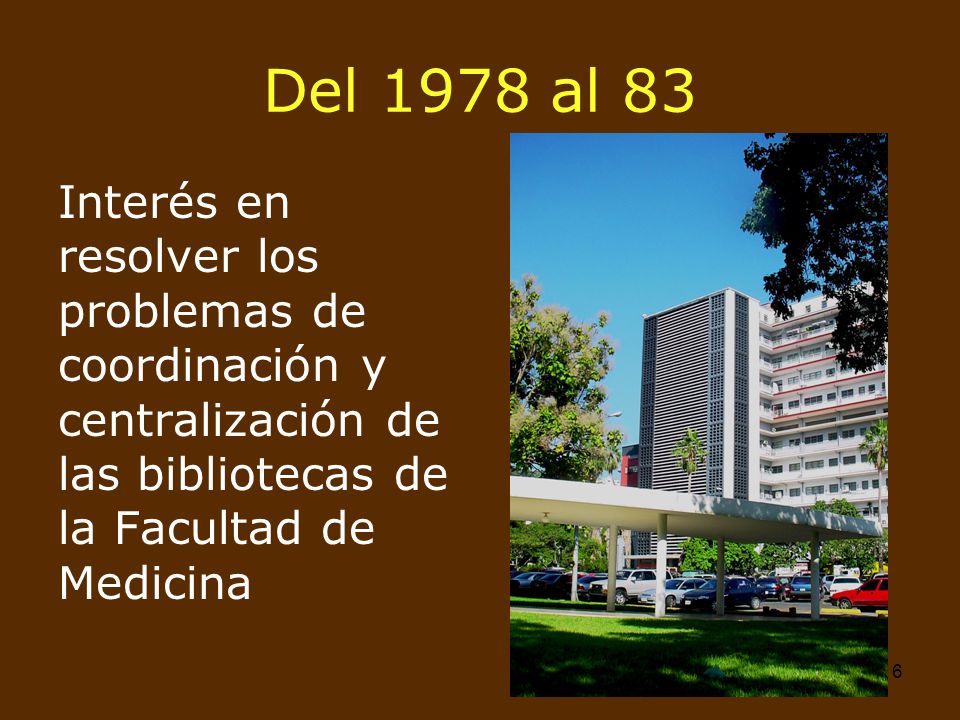 Del 1978 al 83

Interés en resolver los problemas de coordinación y centralización de las bibliotecas de la Facultad de Medicina

6